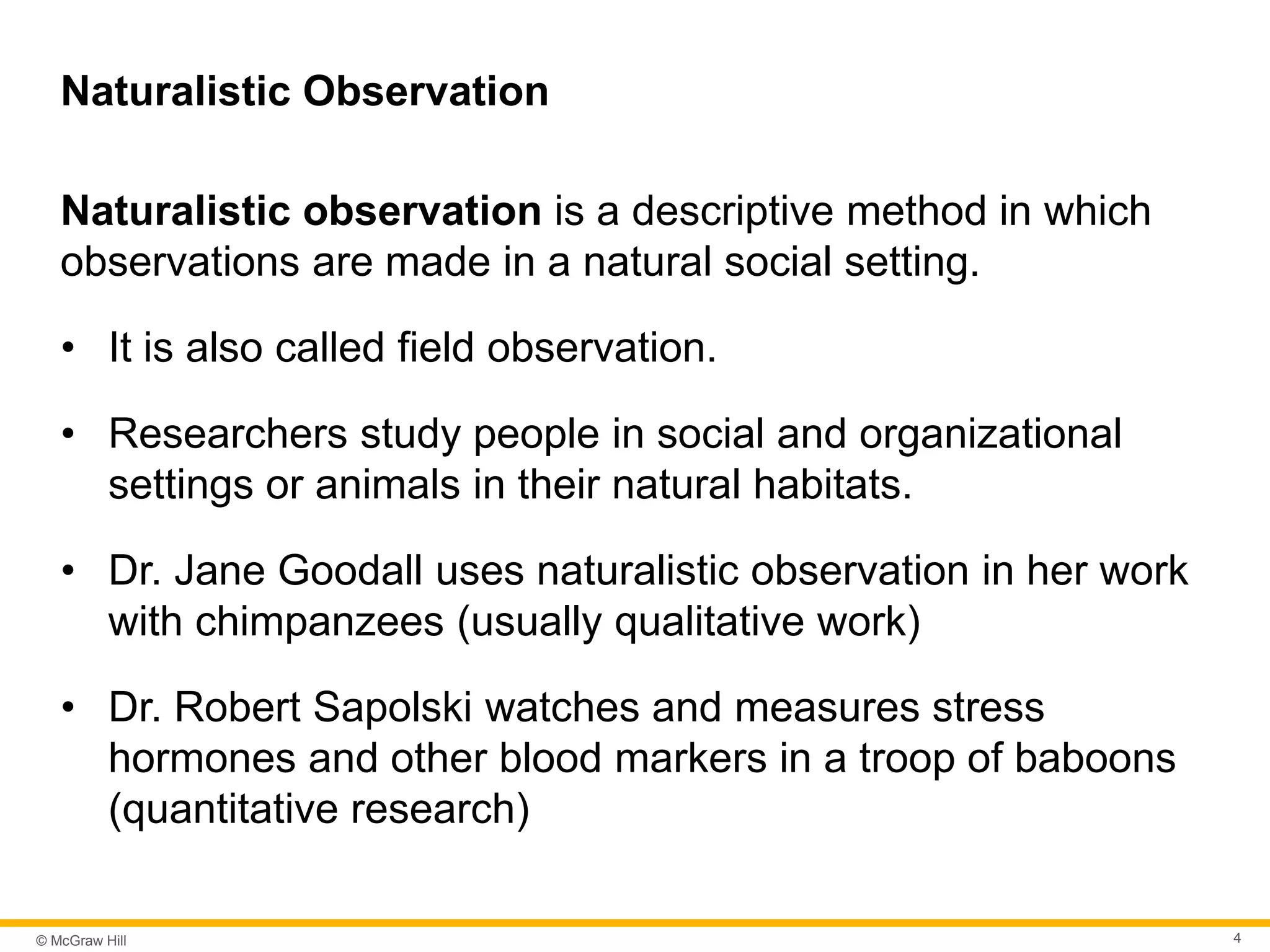 Naturalistic Observation

Naturalistic observation is a descriptive method in which observations are made in a natural social setting.

• It is also called field observation.

• Researchers study people in social and organizational settings or animals in their natural habitats.

• Dr. Jane Goodall uses naturalistic observation in her work with chimpanzees (usually qualitative work)

• Dr. Robert Sapolski watches and measures stress hormones and other blood markers in a troop of baboons (quantitative research)

© McGraw Hill

4